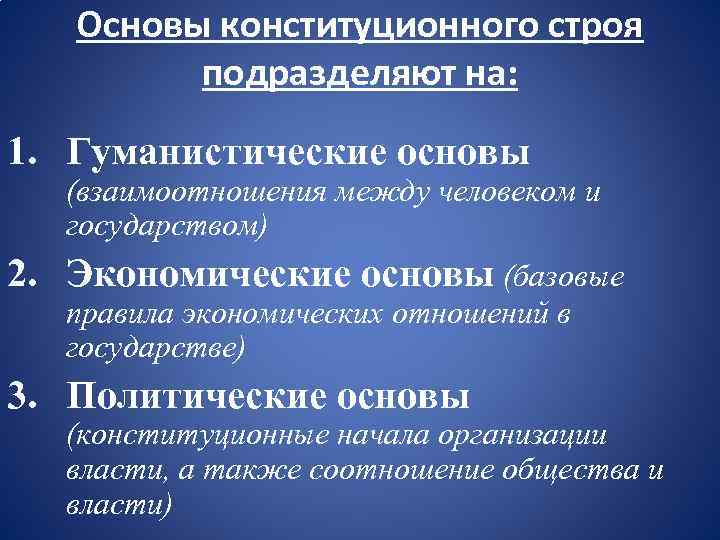 Основы конституционного строя подразделяют на:

1. Гуманистические основы (взаимоотношения между человеком и государством)
2. Экономические основы (базовые правила экономических отношений в государстве)
3. Политические основы (конституционные начала организации власти, а также соотношение общества и власти)